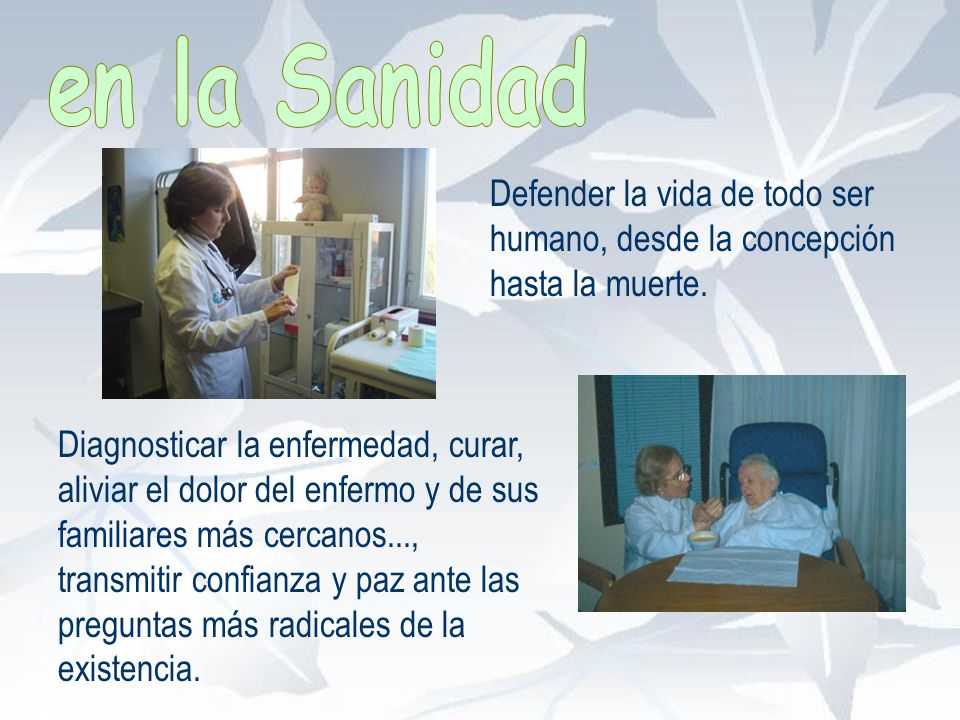 en la Sanidad

Defender la vida de todo ser humano, desde la concepción hasta la muerte.

Diagnosticar la enfermedad, curar, aliviar el dolor del enfermo y de sus familiares más cercanos..., transmitir confianza y paz ante las preguntas más radicales de la existencia.